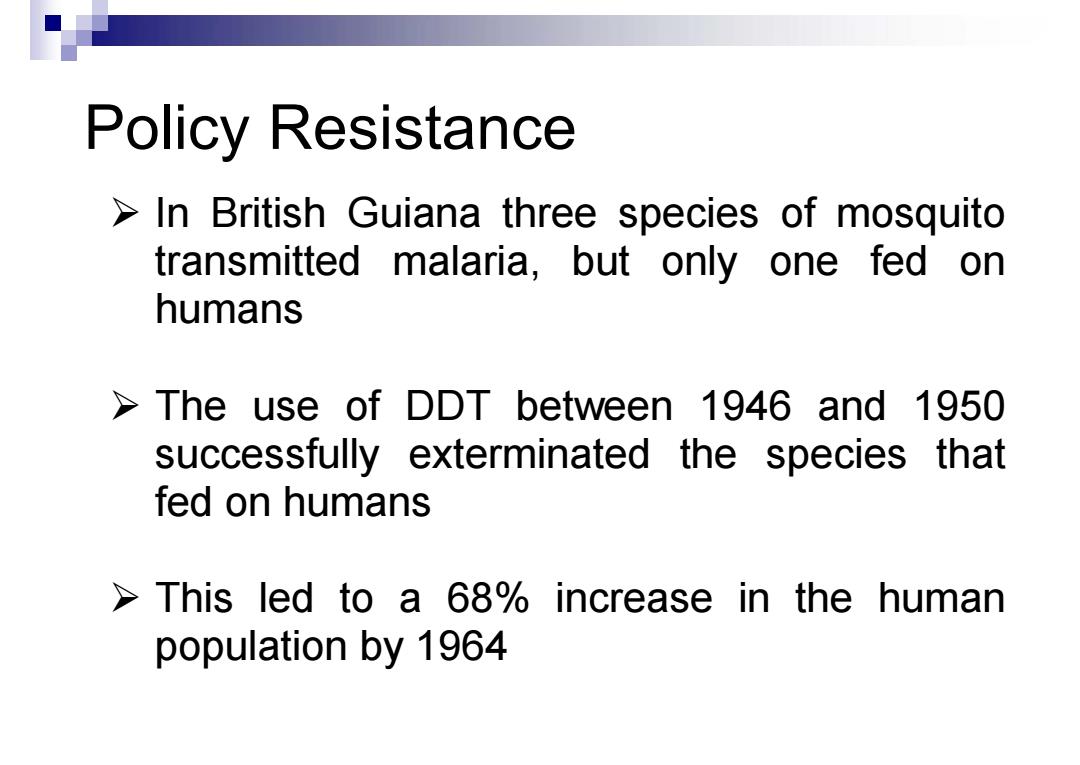 Policy Resistance

➢ In British Guiana three species of mosquito transmitted malaria, but only one fed on humans

➢ The use of DDT between 1946 and 1950 successfully exterminated the species that fed on humans

➢ This led to a 68% increase in the human population by 1964